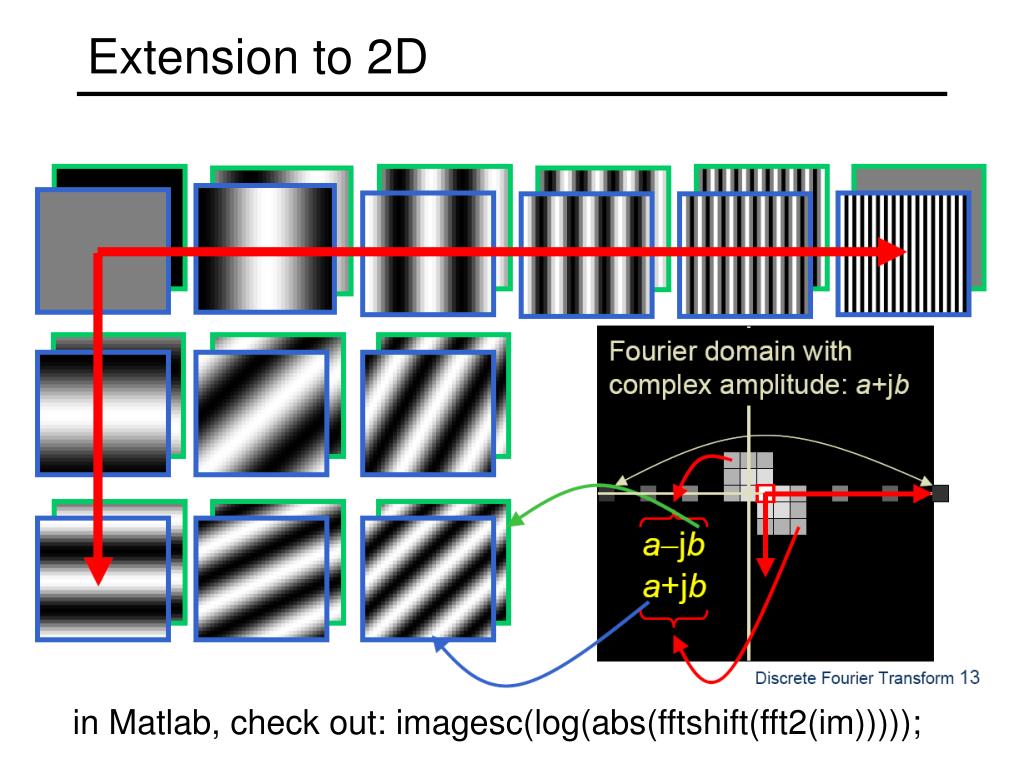 Extension to 2D

Fourier domain with complex amplitude: $a+jb$

$a-jb$
$a+jb$

Discrete Fourier Transform 13

in Matlab, check out: imagesc(log(abs(fftshift(fft2(im)))));